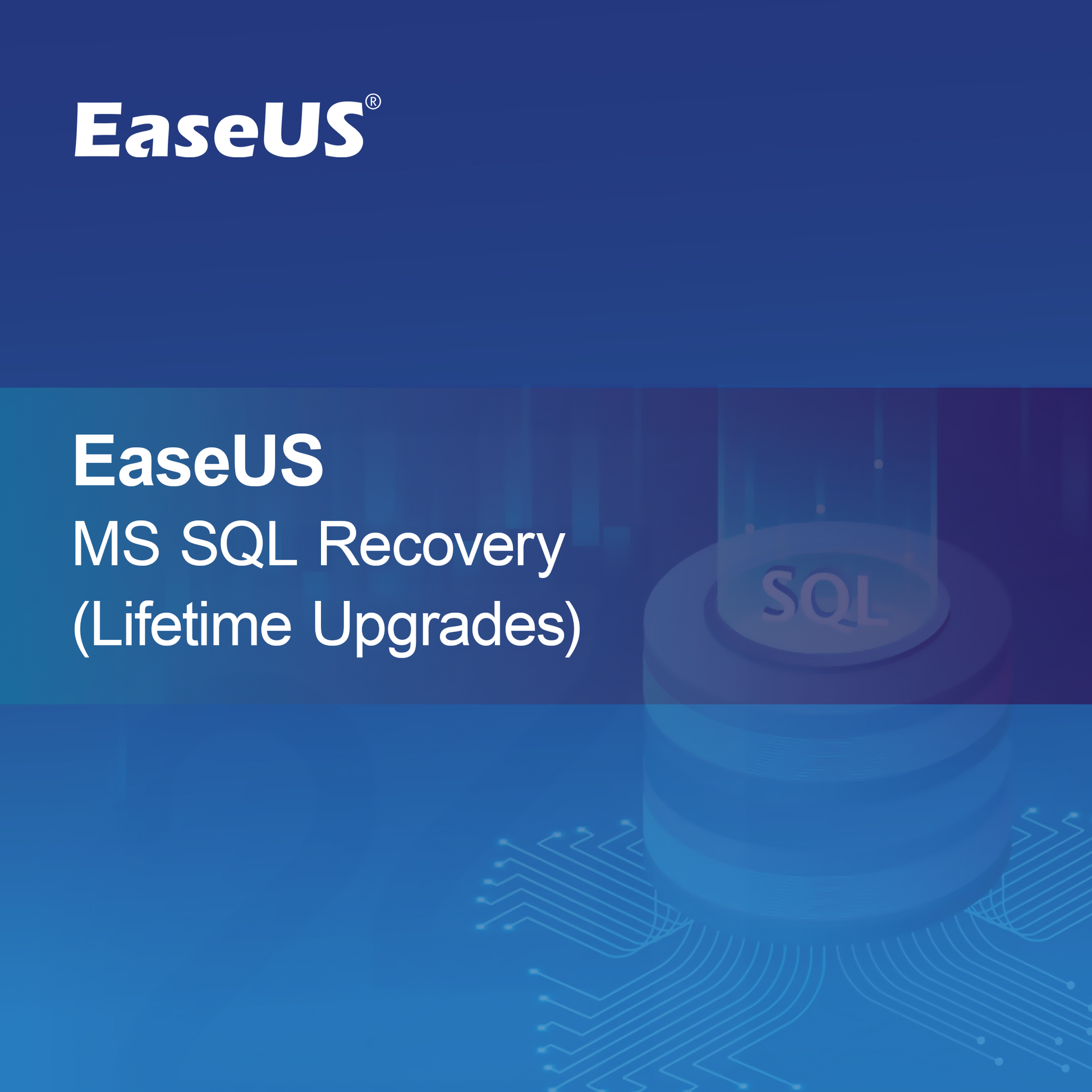 EaseUS®

EaseUS
MS SQL Recovery
(Lifetime Upgrades)

SQL